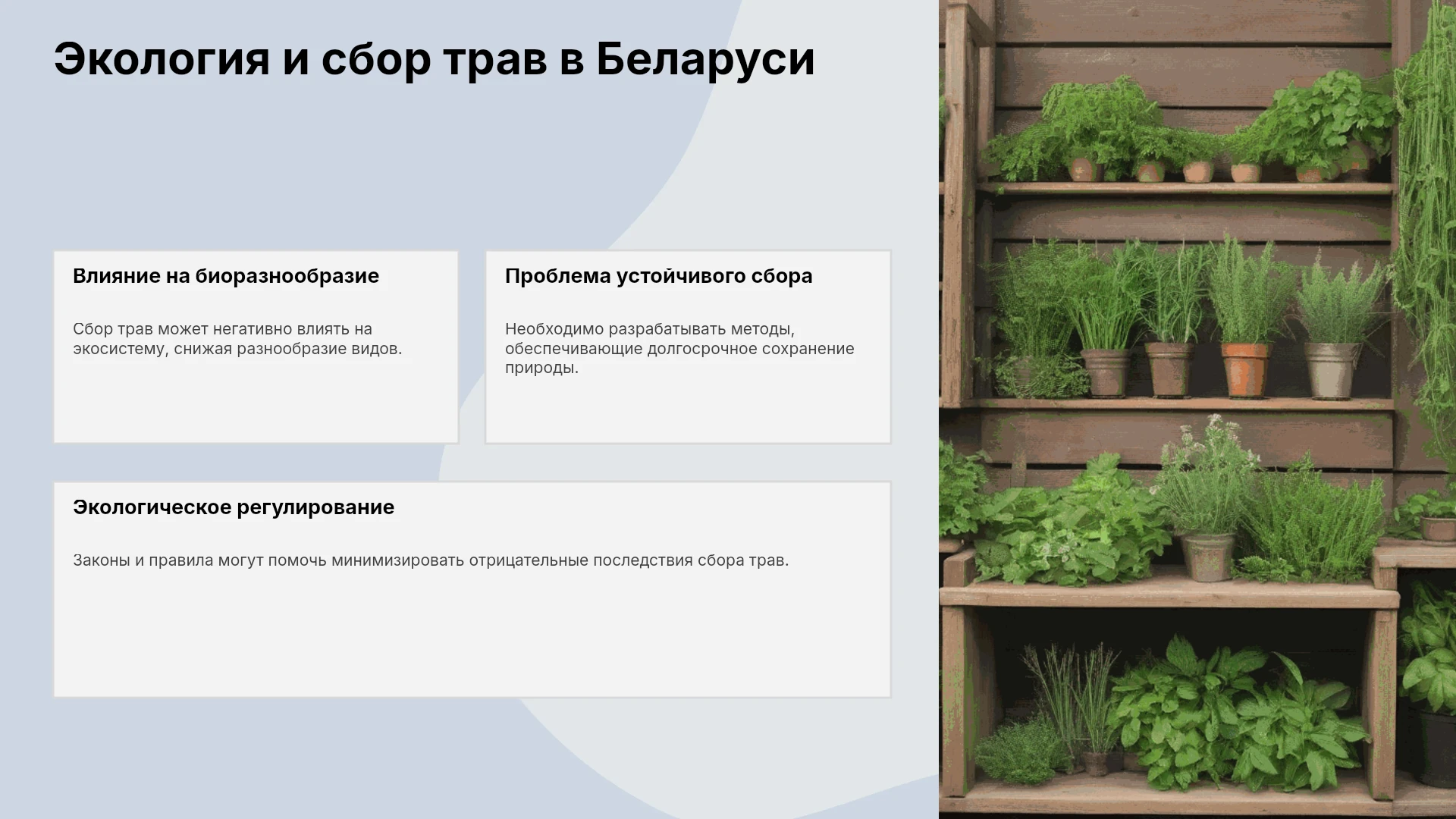 Экология и сбор трав в Беларуси

Влияние на биоразнообразие

Сбор трав может негативно влиять на экосистему, снижая разнообразие видов.

Проблема устойчивого сбора

Необходимо разрабатывать методы, обеспечивающие долгосрочное сохранение природы.

Экологическое регулирование

Законы и правила могут помочь минимизировать отрицательные последствия сбора трав.